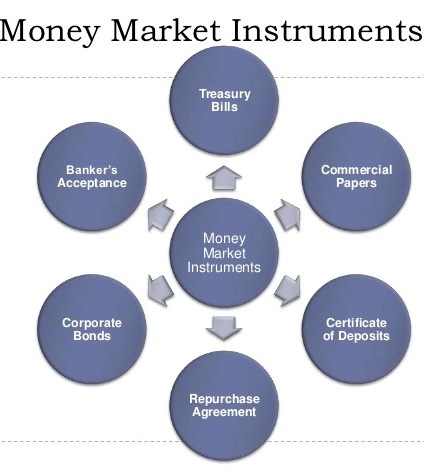 Money Market Instruments

Treasury Bills

Banker's Acceptance

Commercial Papers

Money Market Instruments

Corporate Bonds

Certificate of Deposits

Repurchase Agreement